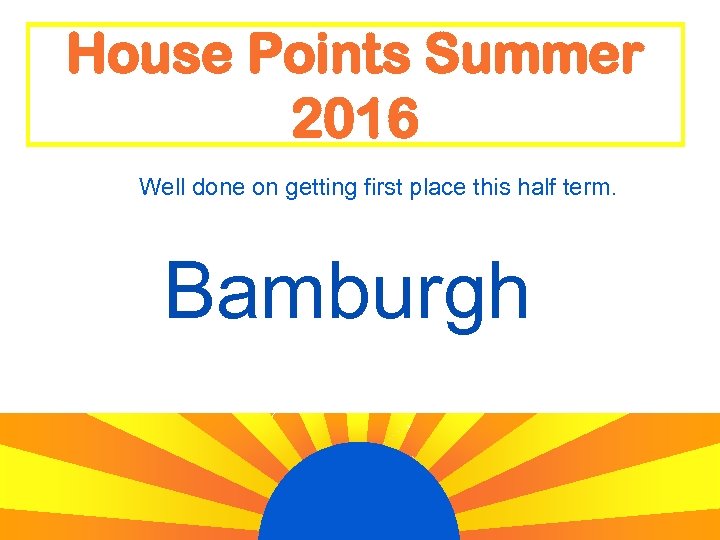 House Points Summer 2016

Well done on getting first place this half term.

Bamburgh